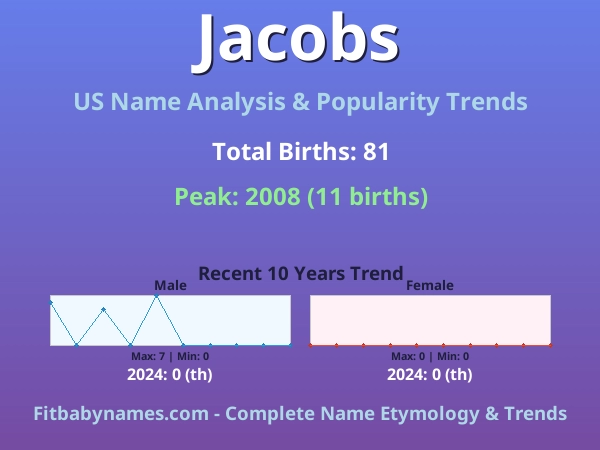 Jacobs

US Name Analysis & Popularity Trends

Total Births: 81

Peak: 2008 (11 births)

Recent 10 Years Trend

Male

Max: 7 | Min: 0

2024: 0 (th)

Female

Max: 0 | Min: 0

2024: 0 (th)

Fitbabynames.com - Complete Name Etymology & Trends